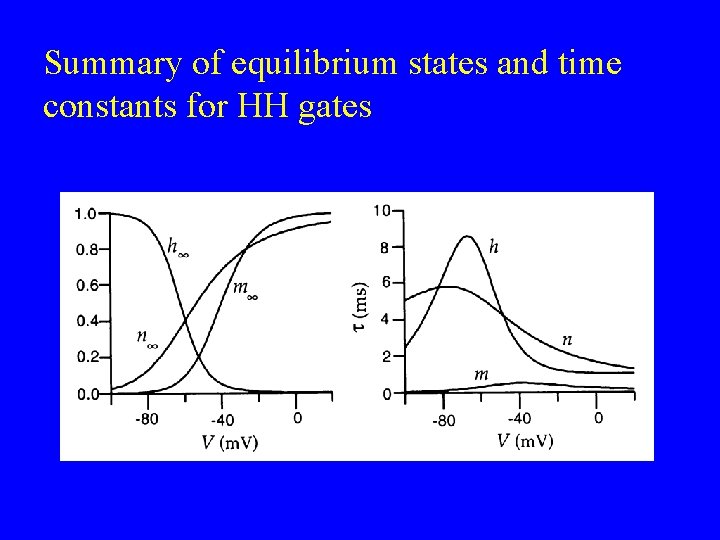 Summary of equilibrium states and time constants for HH gates

1.0
0.8
0.6
0.4
0.2
0.0
$h_\infty$
$m_\infty$
$n_\infty$
-80
-40
0
$V$ (mV)

10
8
6
4
2
0
$\tau$ (ms)
$h$
$n$
$m$
-80
-40
0
$V$ (mV)